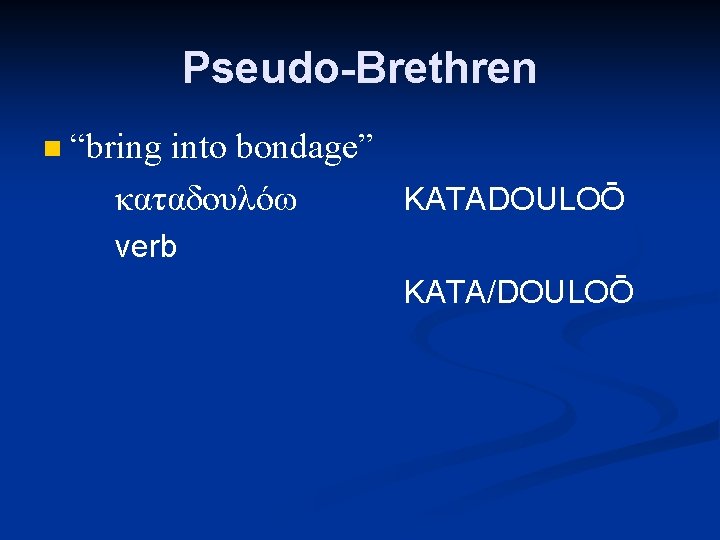 Pseudo-Brethren

“bring into bondage”

καταδουλόω

KATADOULOŌ

verb

KATA/DOULOŌ